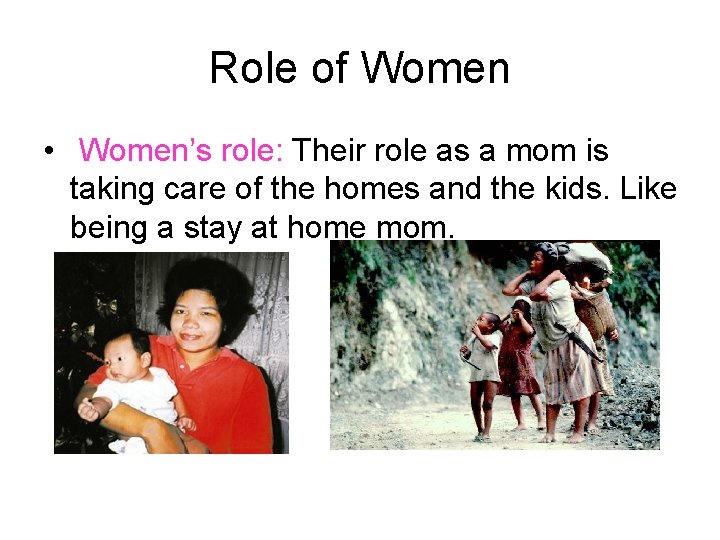 Role of Women

• Women's role: Their role as a mom is taking care of the homes and the kids. Like being a stay at home mom.